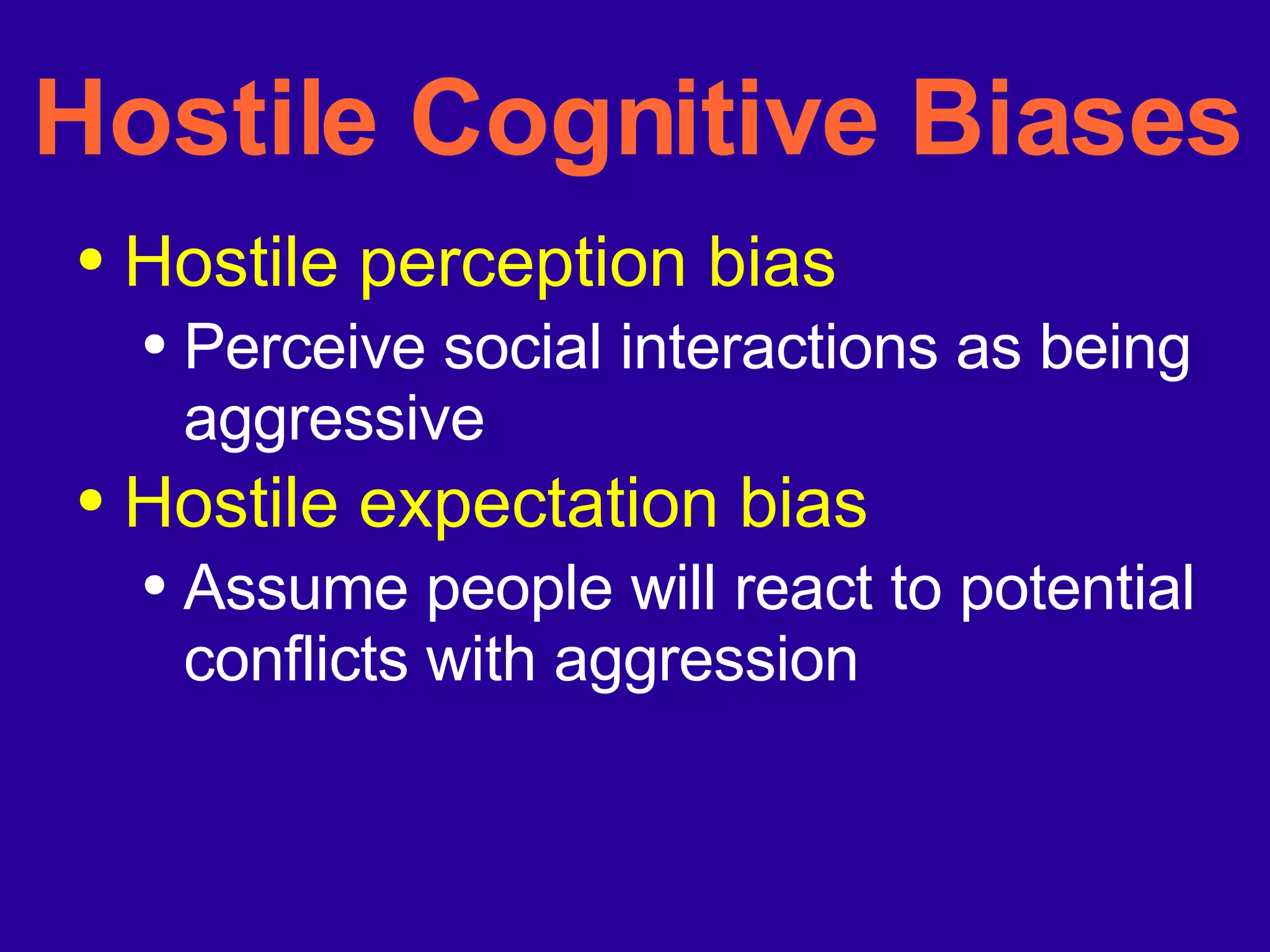 Hostile Cognitive Biases

• Hostile perception bias
  • Perceive social interactions as being aggressive
• Hostile expectation bias
  • Assume people will react to potential conflicts with aggression